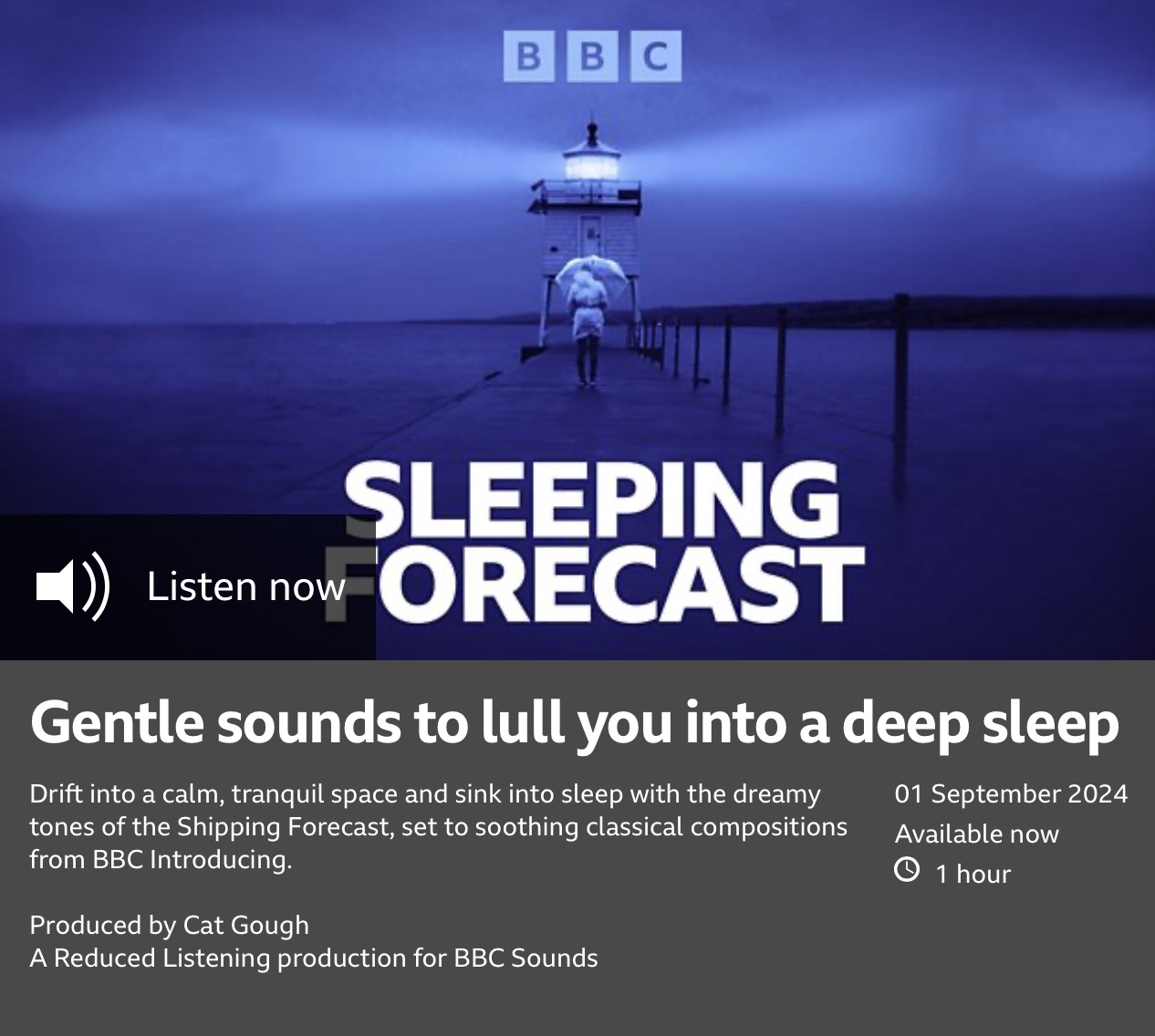 BBC

SLEEPING FORECAST

Listen now

Gentle sounds to lull you into a deep sleep

Drift into a calm, tranquil space and sink into sleep with the dreamy tones of the Shipping Forecast, set to soothing classical compositions from BBC Introducing.

Produced by Cat Gough
A Reduced Listening production for BBC Sounds

01 September 2024
Available now
1 hour